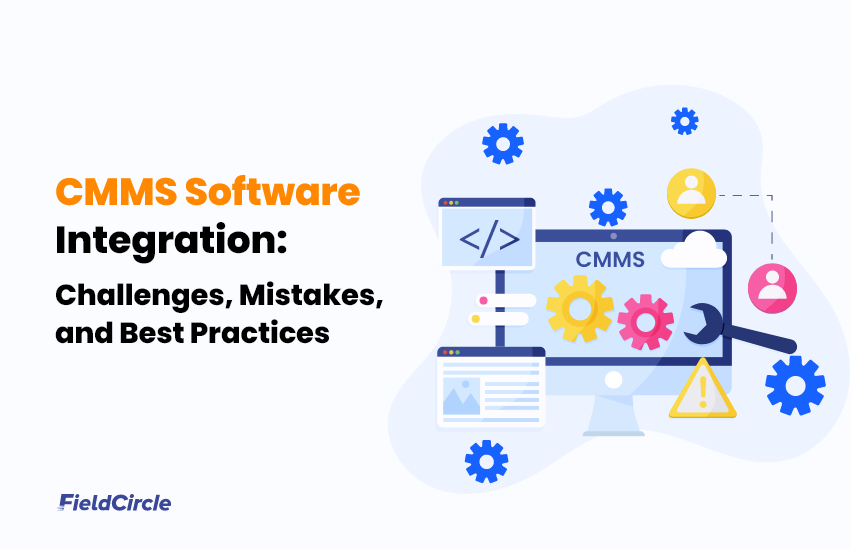 CMMS Software Integration:

Challenges, Mistakes, and Best Practices

</>

CMMS

FieldCircle